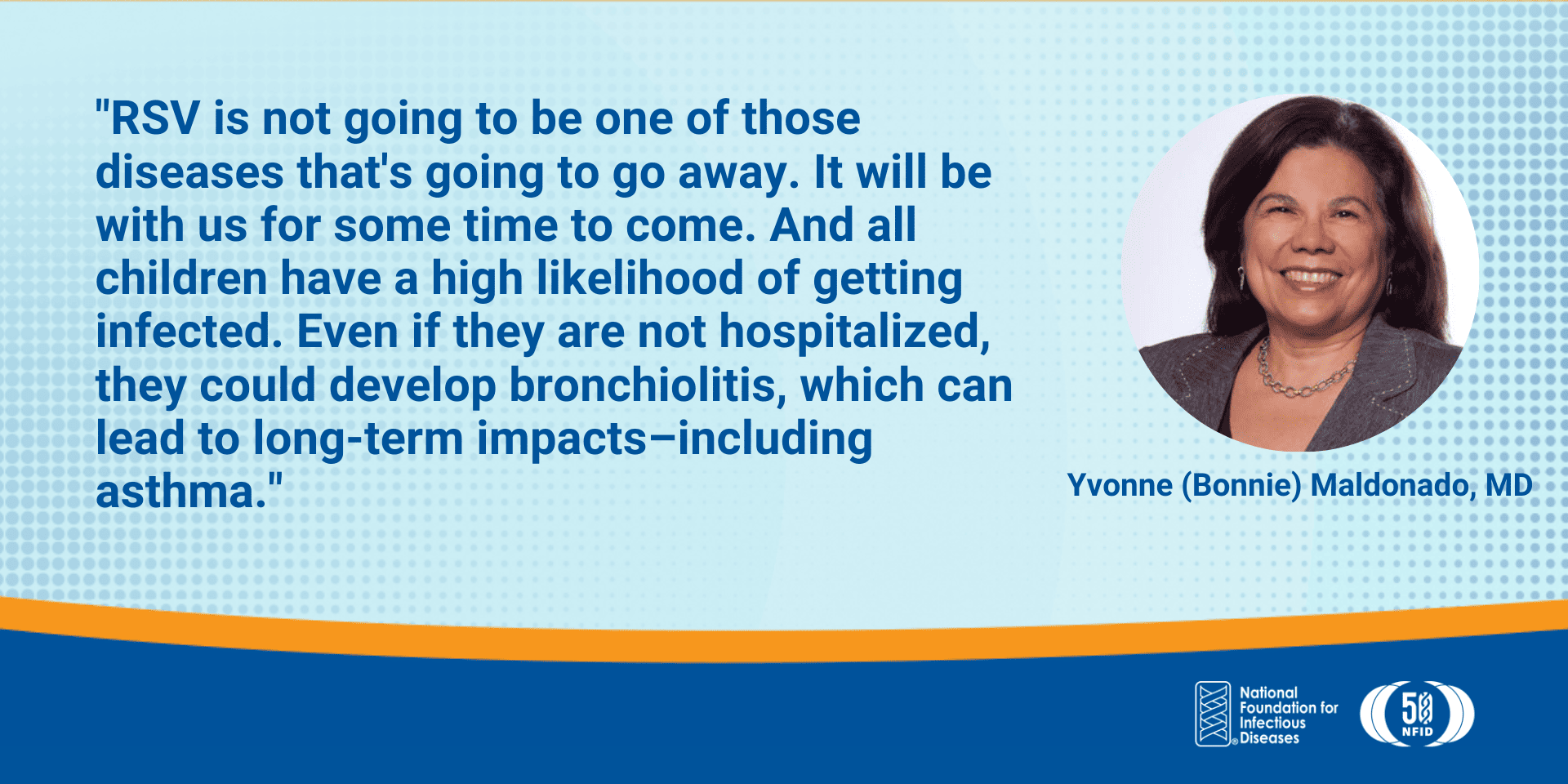 "RSV is not going to be one of those diseases that's going to go away. It will be with us for some time to come. And all children have a high likelihood of getting infected. Even if they are not hospitalized, they could develop bronchiolitis, which can lead to long-term impacts–including asthma."

Yvonne (Bonnie) Maldonado, MD

National Foundation for Infectious Diseases

50 NFID